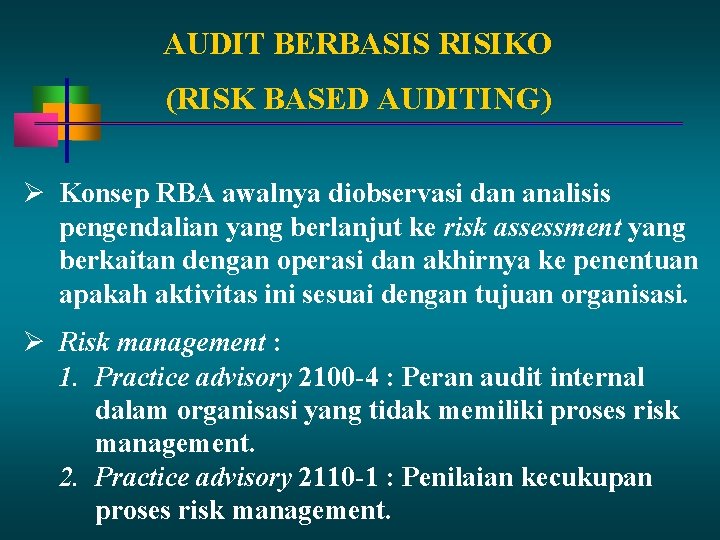 AUDIT BERBASIS RISIKO
(RISK BASED AUDITING)

➢ Konsep RBA awalnya diobservasi dan analisis pengendalian yang berlanjut ke risk assessment yang berkaitan dengan operasi dan akhirnya ke penentuan apakah aktivitas ini sesuai dengan tujuan organisasi.

➢ Risk management :
1. Practice advisory 2100-4 : Peran audit internal dalam organisasi yang tidak memiliki proses risk management.
2. Practice advisory 2110-1 : Penilaian kecukupan proses risk management.